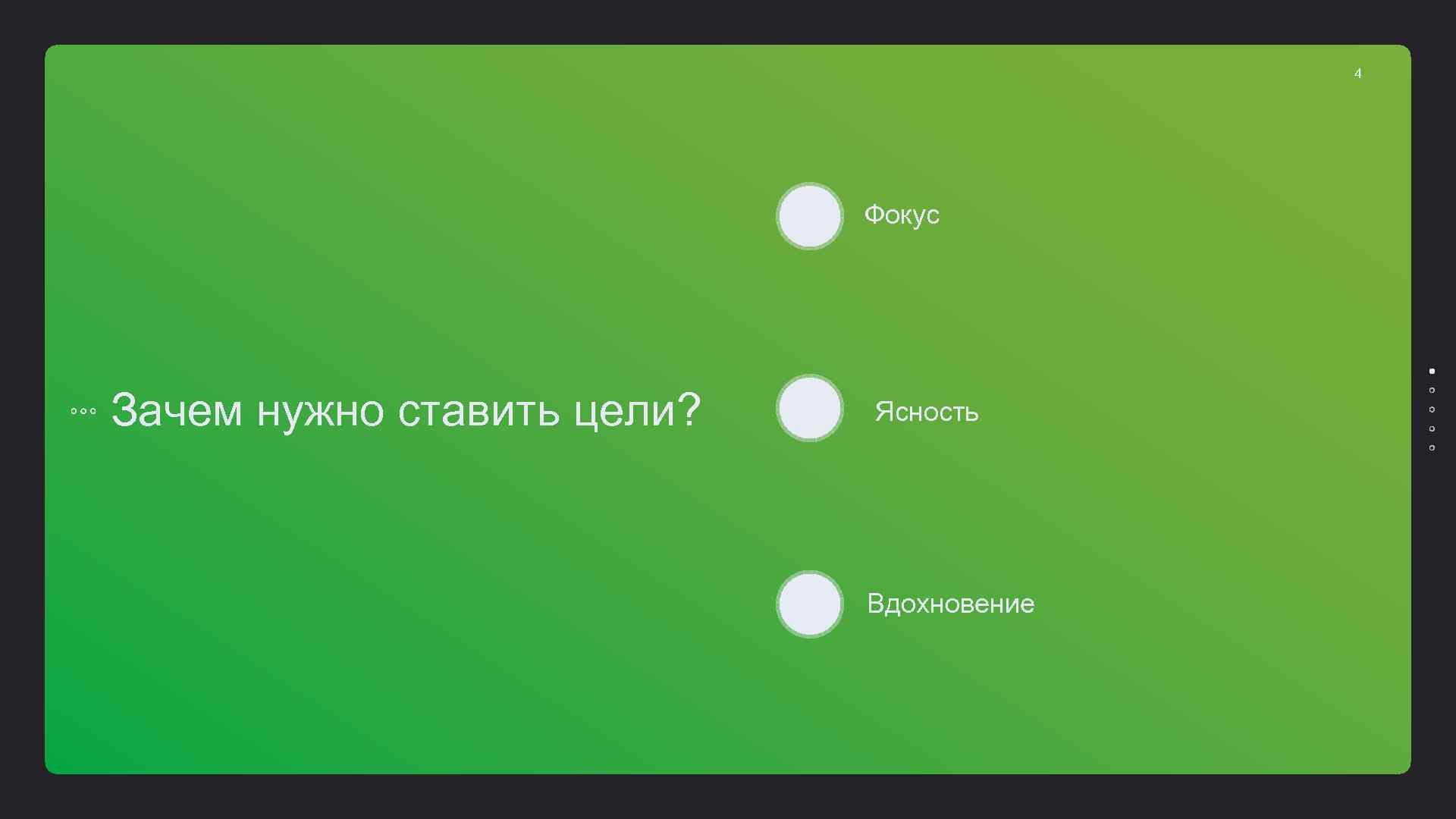 4

Зачем нужно ставить цели?

Фокус

Ясность

Вдохновение